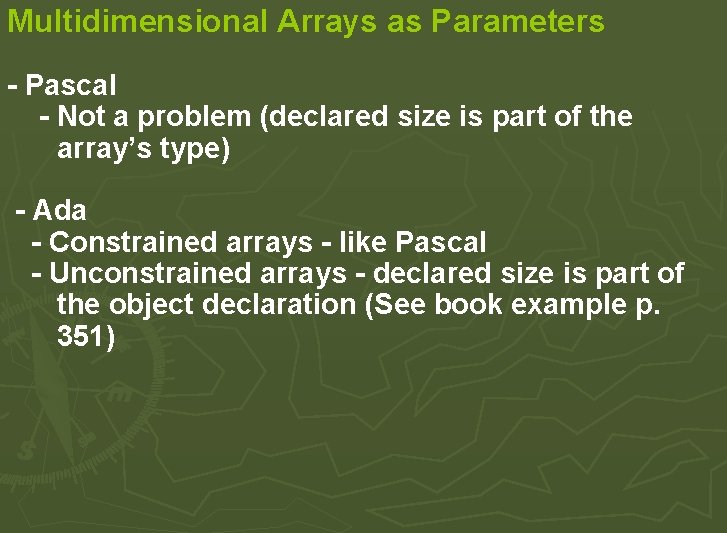 Multidimensional Arrays as Parameters

- Pascal
- Not a problem (declared size is part of the array's type)

- Ada
- Constrained arrays - like Pascal
- Unconstrained arrays - declared size is part of the object declaration (See book example p. 351)